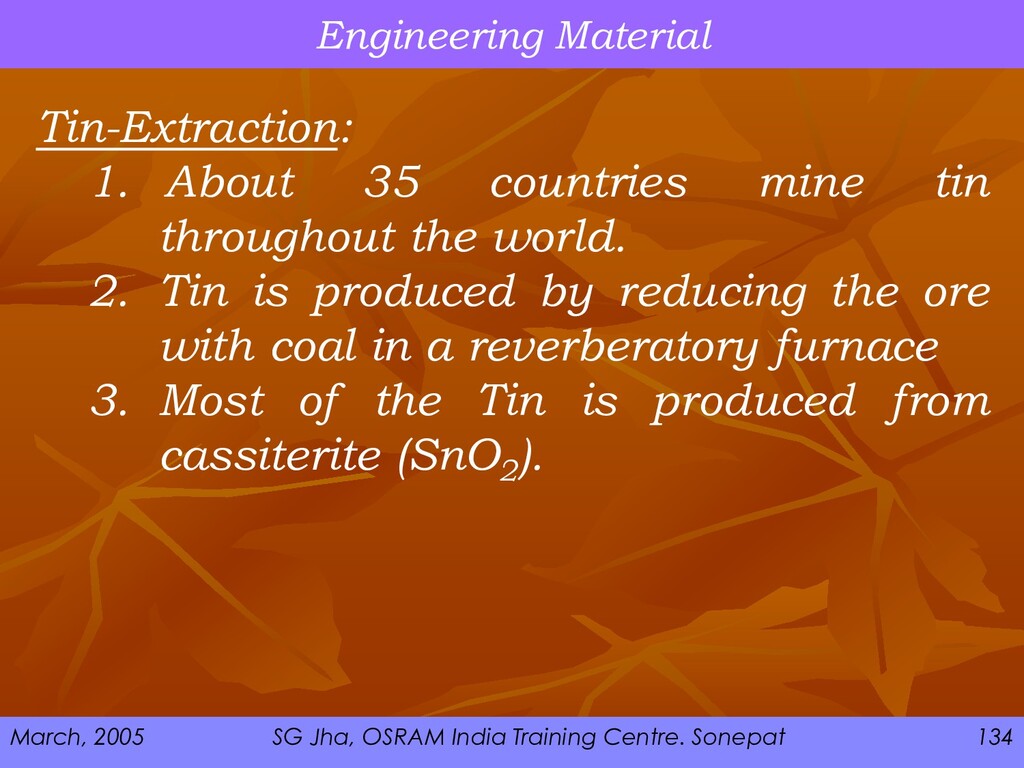 Engineering Material

Tin-Extraction:

1. About 35 countries mine tin throughout the world.
2. Tin is produced by reducing the ore with coal in a reverberatory furnace
3. Most of the Tin is produced from cassiterite ($SnO_2$).

March, 2005

SG Jha, OSRAM India Training Centre. Sonepat

134